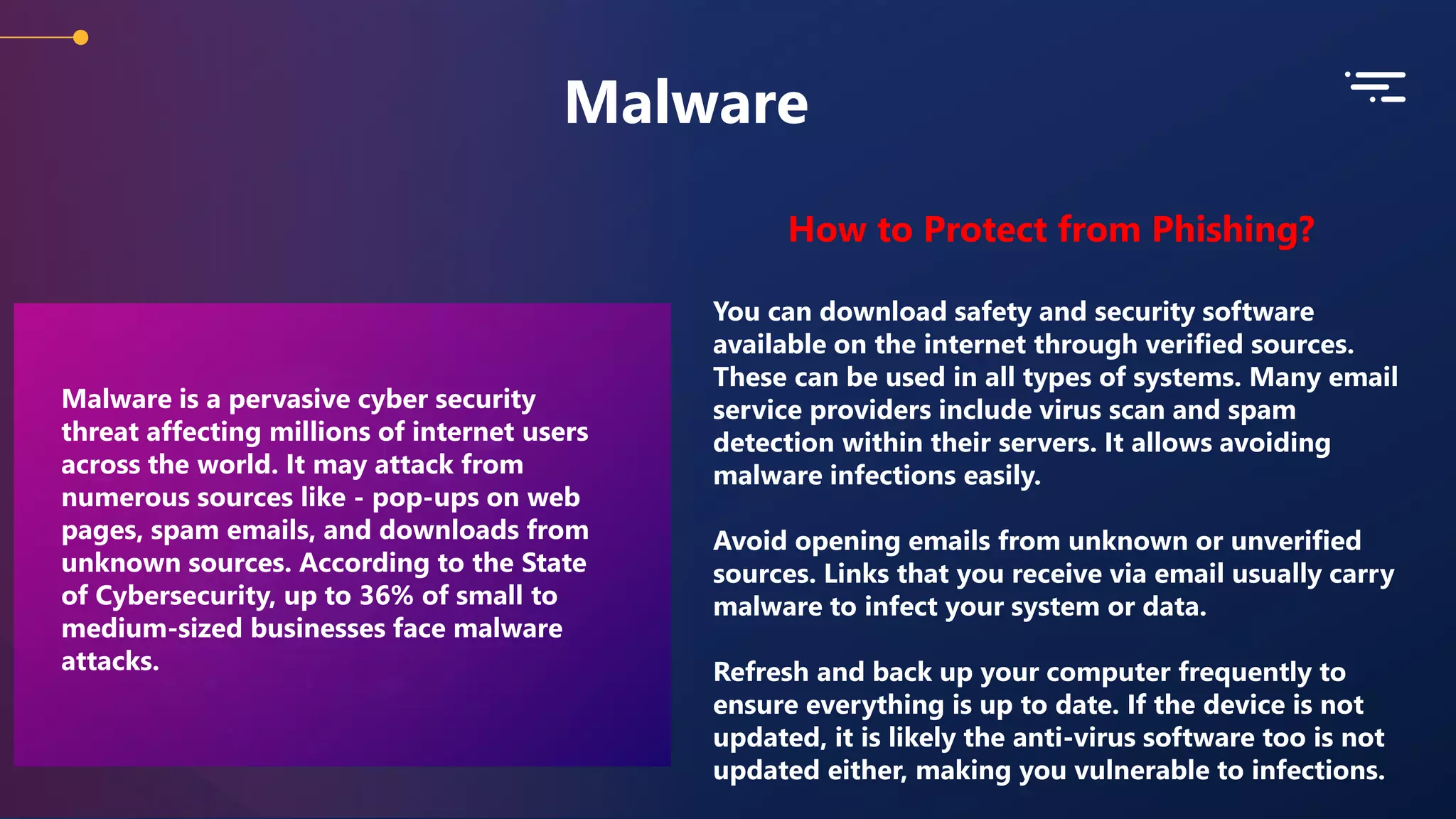 Malware

Malware is a pervasive cyber security threat affecting millions of internet users across the world. It may attack from numerous sources like - pop-ups on web pages, spam emails, and downloads from unknown sources. According to the State of Cybersecurity, up to 36% of small to medium-sized businesses face malware attacks.

How to Protect from Phishing?

You can download safety and security software available on the internet through verified sources. These can be used in all types of systems. Many email service providers include virus scan and spam detection within their servers. It allows avoiding malware infections easily.

Avoid opening emails from unknown or unverified sources. Links that you receive via email usually carry malware to infect your system or data.

Refresh and back up your computer frequently to ensure everything is up to date. If the device is not updated, it is likely the anti-virus software too is not updated either, making you vulnerable to infections.